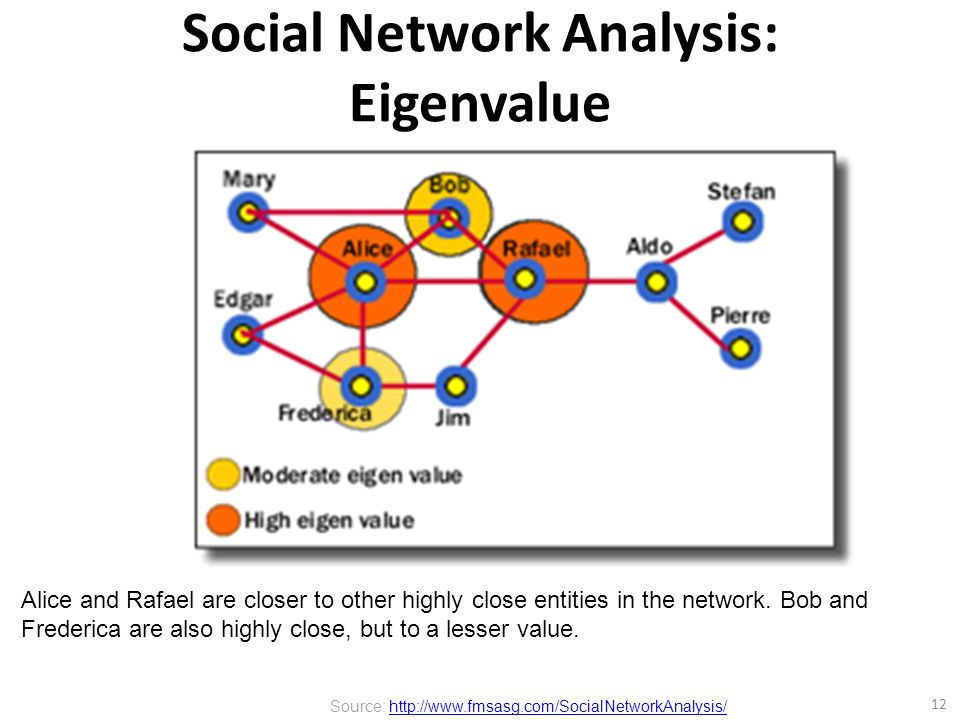 Social Network Analysis: Eigenvalue

Mary
Bob
Stefan
Alice
Rafael
Aldo
Edgar
Pierre
Frederica
Jim

Moderate eigen value
High eigen value

Alice and Rafael are closer to other highly close entities in the network. Bob and Frederica are also highly close, but to a lesser value.

Source: http://www.fmsasg.com/SocialNetworkAnalysis/

12